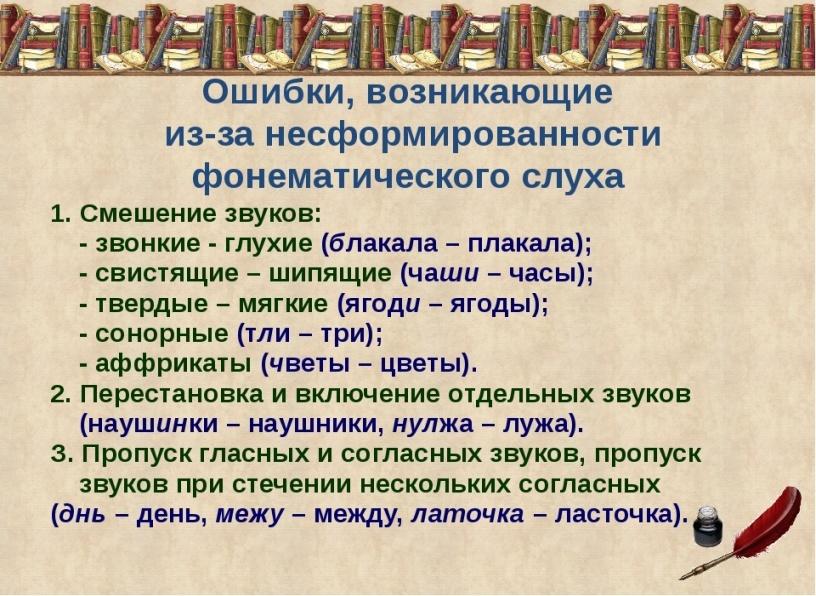 Ошибки, возникающие из-за несформированности фонематического слуха

1. Смешение звуков:
- звонкие - глухие (блакала – плакала);
- свистящие – шипящие (чаши – часы);
- твердые – мягкие (ягоди – ягоды);
- сонорные (тли – три);
- аффрикаты (чветы – цветы).
2. Перестановка и включение отдельных звуков (наушинки – наушники, нулжа – лужа).
3. Пропуск гласных и согласных звуков, пропуск звуков при стечении нескольких согласных (днь – день, межу – между, латочка – ласточка).